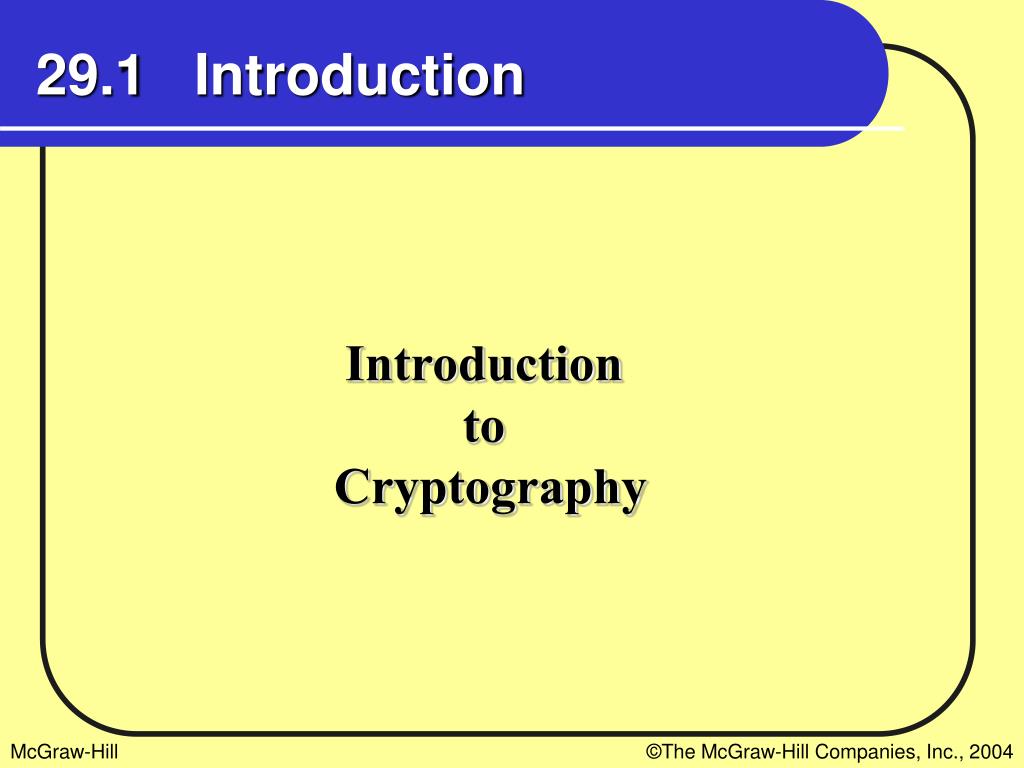 29.1 Introduction

Introduction
to
Cryptography

McGraw-Hill

©The McGraw-Hill Companies, Inc., 2004